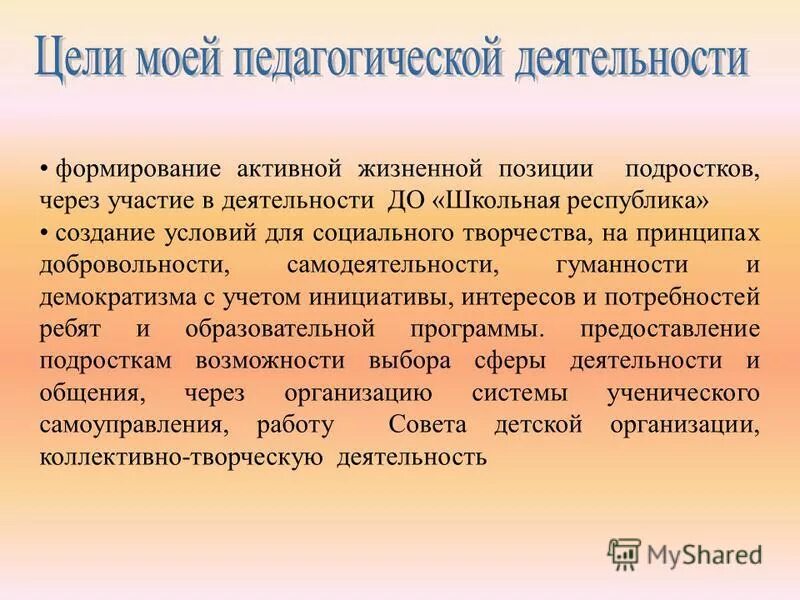 Цели моей педагогической деятельности

• формирование активной жизненной позиции подростков, через участие в деятельности ДО «Школьная республика»

• создание условий для социального творчества, на принципах добровольности, самодеятельности, гуманности и демократизма с учетом инициативы, интересов и потребностей ребят и образовательной программы. предоставление подросткам возможности выбора сферы деятельности и общения, через организацию системы ученического самоуправления, работу Совета детской организации, коллективно-творческую деятельность

MyShared